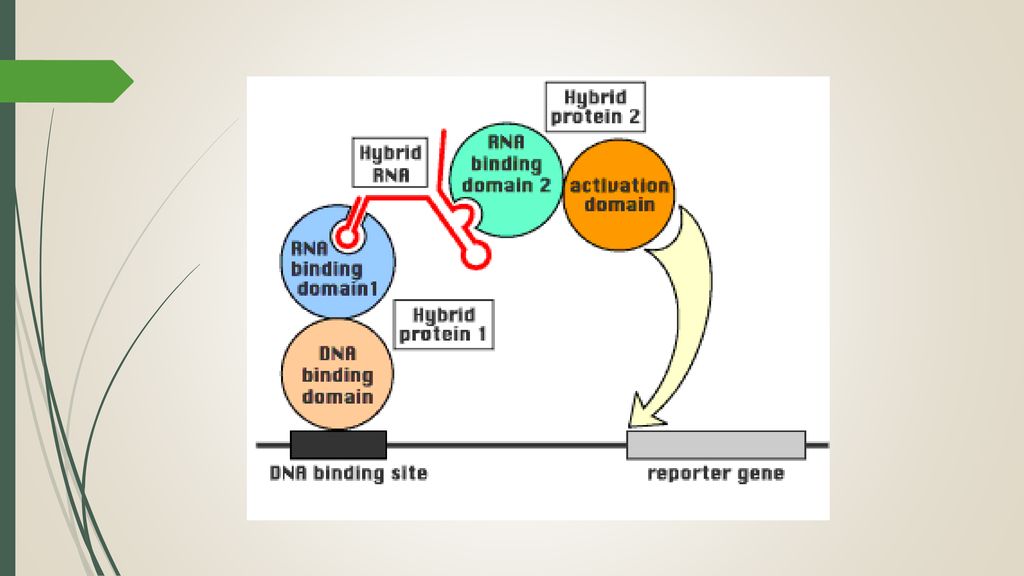 Hybrid protein 2

Hybrid RNA

RNA binding domain 2

activation domain

RNA binding domain1

Hybrid protein 1

DNA binding domain

DNA binding site

reporter gene